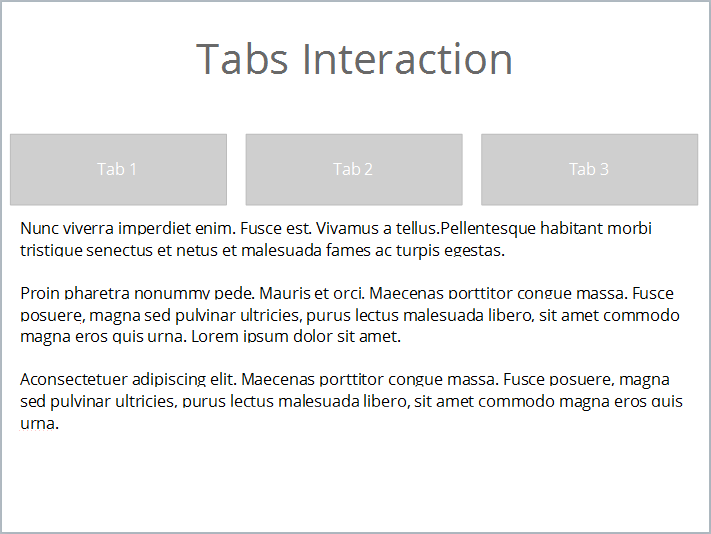 Tabs Interaction

Tab 1

Tab 2

Tab 3

Nunc viverra imperdiet enim. Fusce est. Vivamus a tellus.Pellentesque habitant morbi tristique senectus et netus et malesuada fames ac turpis egestas.

Proin pharetra nonummy pede. Mauris et orci. Maecenas porttitor congue massa. Fusce posuere, magna sed pulvinar ultricies, purus lectus malesuada libero, sit amet commodo magna eros quis urna. Lorem ipsum dolor sit amet.

Aconsectetuer adipiscing elit. Maecenas porttitor congue massa. Fusce posuere, magna sed pulvinar ultricies, purus lectus malesuada libero, sit amet commodo magna eros quis urna.